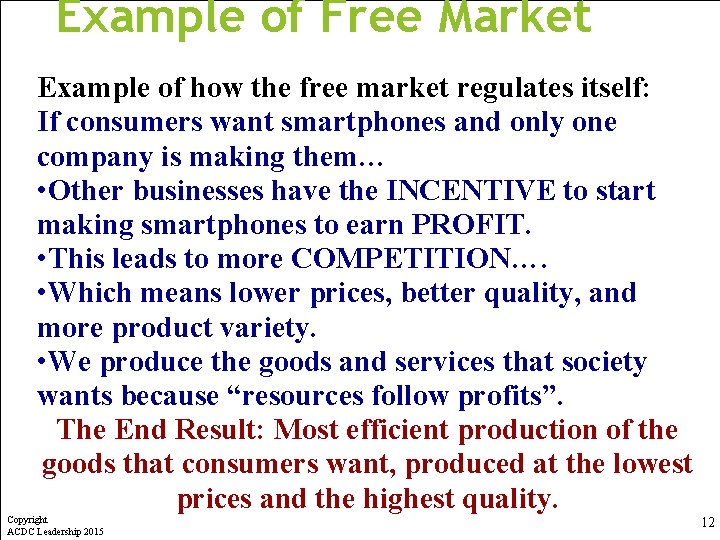 Example of Free Market

Example of how the free market regulates itself:
If consumers want smartphones and only one company is making them…
•Other businesses have the INCENTIVE to start making smartphones to earn PROFIT.
•This leads to more COMPETITION….
•Which means lower prices, better quality, and more product variety.
•We produce the goods and services that society wants because “resources follow profits”.

The End Result: Most efficient production of the goods that consumers want, produced at the lowest prices and the highest quality.

Copyright
ACDC Leadership 2015

12